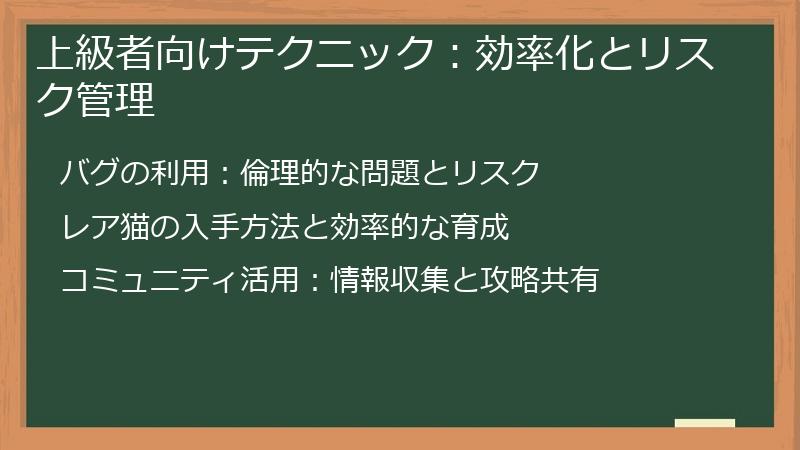 上級者向けテクニック：効率化とリスク管理

バグの利用：倫理的な問題とリスク

レア猫の入手方法と効率的な育成

コミュニティ活用：情報収集と攻略共有